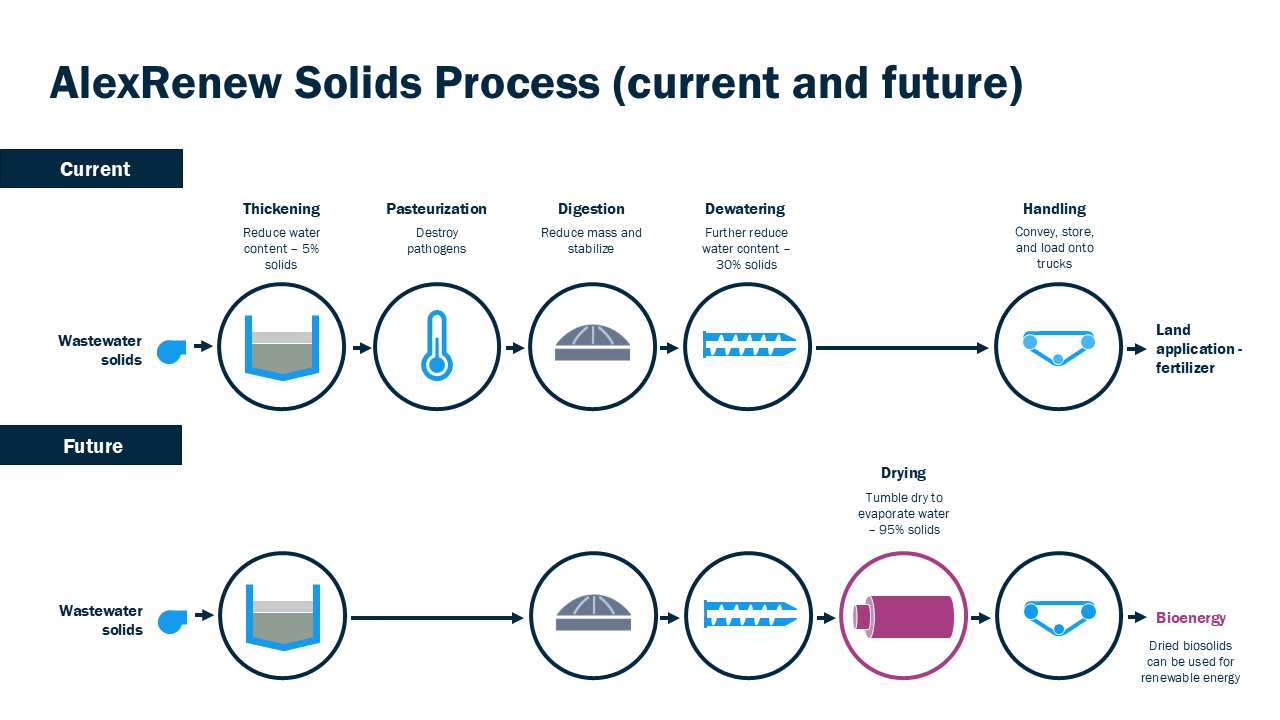 AlexRenew Solids Process (current and future)

Current

Thickening
Reduce water content – 5% solids

Pasteurization
Destroy pathogens

Digestion
Reduce mass and stabilize

Dewatering
Further reduce water content – 30% solids

Handling
Convey, store, and load onto trucks

Wastewater solids

Land application - fertilizer

Future

Drying
Tumble dry to evaporate water – 95% solids

Wastewater solids

Bioenergy
Dried biosolids can be used for renewable energy